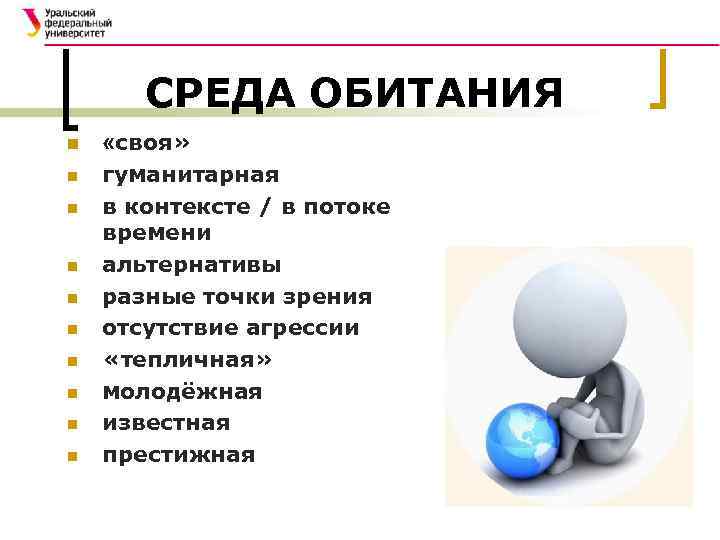 Уральский федеральный университет

СРЕДА ОБИТАНИЯ

- «своя»
- гуманитарная
- в контексте / в потоке времени
- альтернативы
- разные точки зрения
- отсутствие агрессии
- «тепличная»
- молодёжная
- известная
- престижная